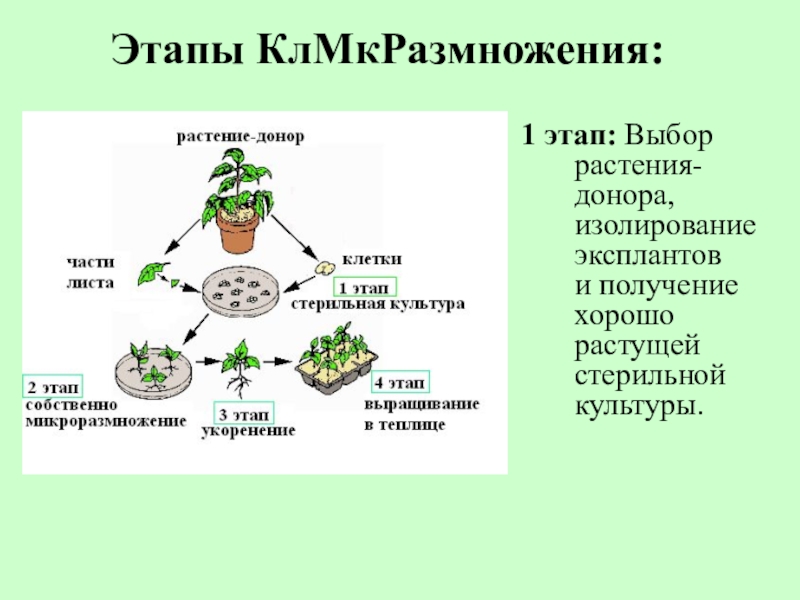 Этапы КлМкРазмножения:

растение-донор

части листа

клетки

1 этап
стерильная культура

2 этап
собственно микроразмножение

3 этап
укоренение

4 этап
выращивание в теплице

1 этап: Выбор растения-донора, изолирование эксплантов и получение хорошо растущей стерильной культуры.